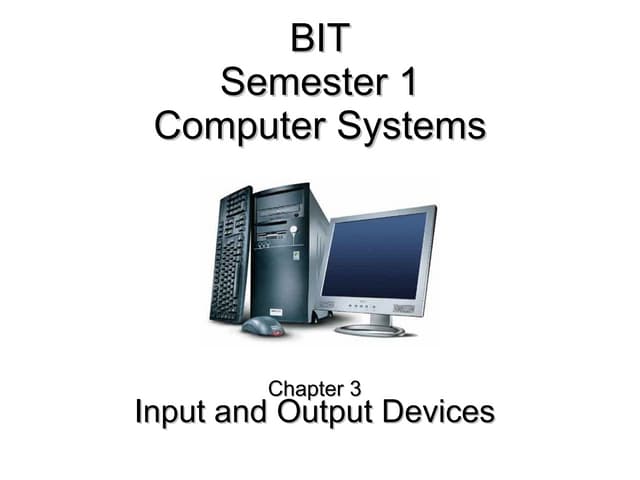 BIT
Semester 1
Computer Systems

Chapter 3
Input and Output Devices